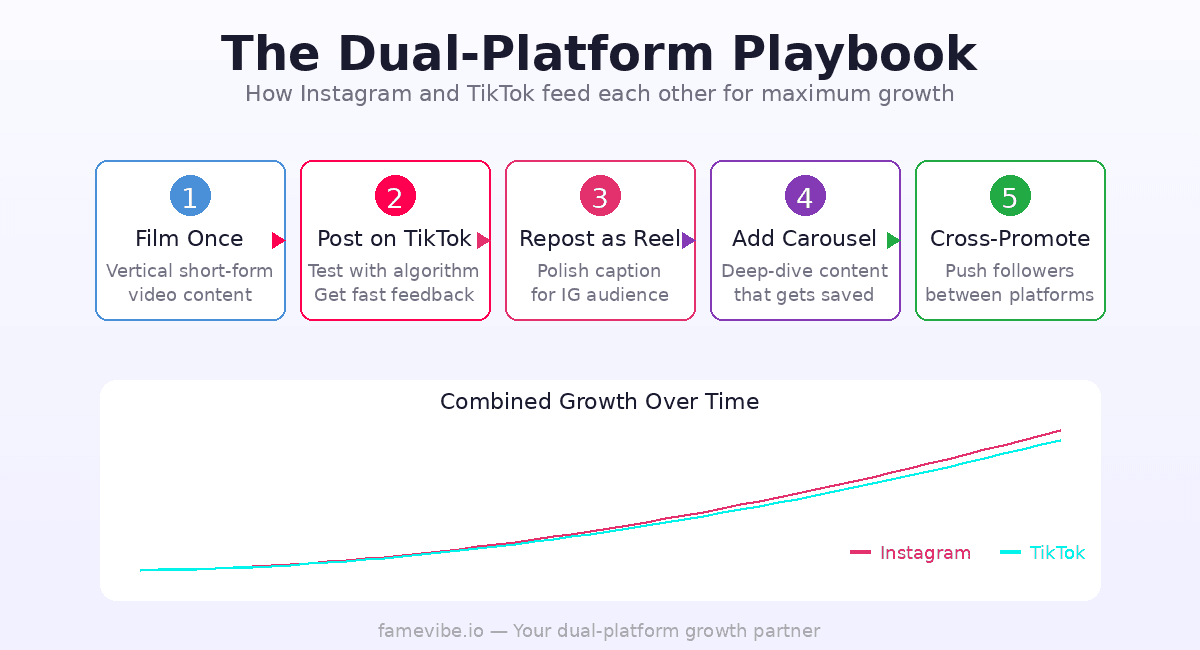 The Dual-Platform Playbook
How Instagram and TikTok feed each other for maximum growth

1
Film Once
Vertical short-form video content

2
Post on TikTok
Test with algorithm Get fast feedback

3
Repost as Reel
Polish caption for IG audience

4
Add Carousel
Deep-dive content that gets saved

5
Cross-Promote
Push followers between platforms

Combined Growth Over Time

Instagram
TikTok

famevibe.io — Your dual-platform growth partner